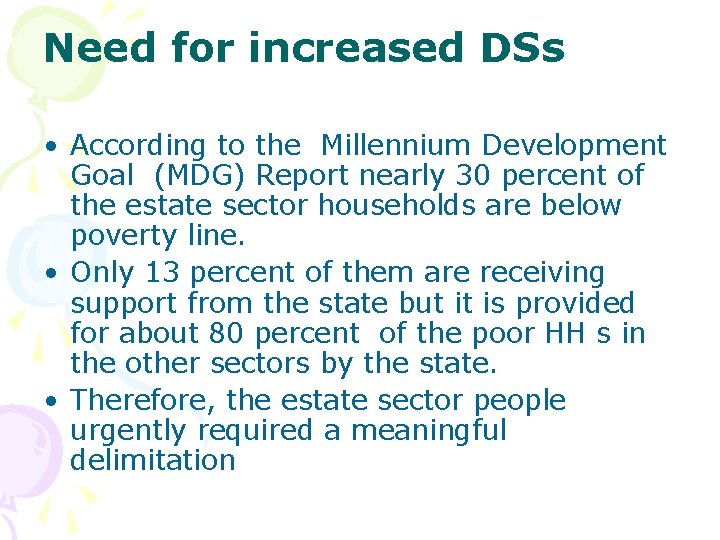 Need for increased DSs

• According to the Millennium Development Goal (MDG) Report nearly 30 percent of the estate sector households are below poverty line.
• Only 13 percent of them are receiving support from the state but it is provided for about 80 percent of the poor HH s in the other sectors by the state.
• Therefore, the estate sector people urgently required a meaningful delimitation